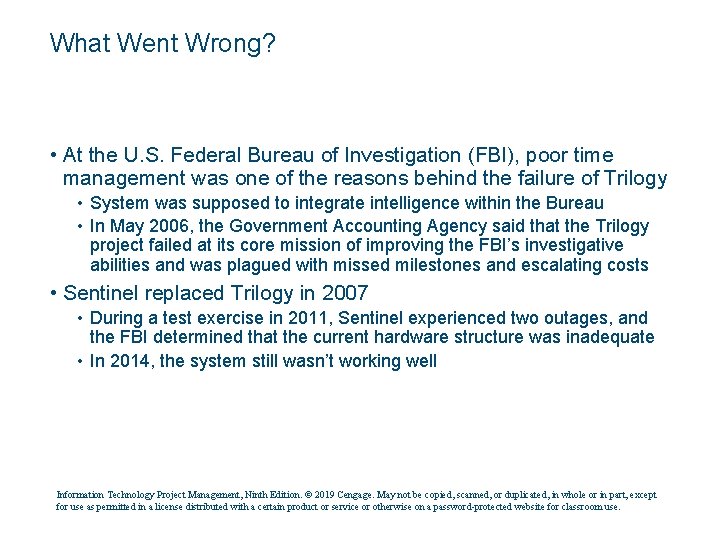 What Went Wrong?

• At the U.S. Federal Bureau of Investigation (FBI), poor time management was one of the reasons behind the failure of Trilogy
  • System was supposed to integrate intelligence within the Bureau
  • In May 2006, the Government Accounting Agency said that the Trilogy project failed at its core mission of improving the FBI's investigative abilities and was plagued with missed milestones and escalating costs
• Sentinel replaced Trilogy in 2007
  • During a test exercise in 2011, Sentinel experienced two outages, and the FBI determined that the current hardware structure was inadequate
  • In 2014, the system still wasn't working well

Information Technology Project Management, Ninth Edition. © 2019 Cengage. May not be copied, scanned, or duplicated, in whole or in part, except for use as permitted in a license distributed with a certain product or service or otherwise on a password-protected website for classroom use.